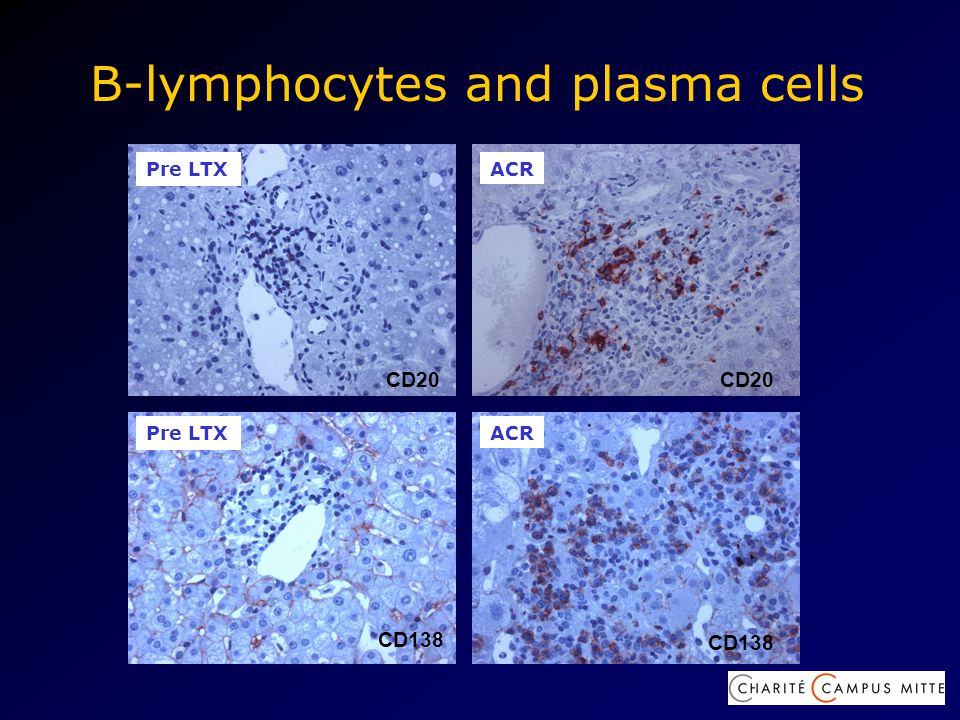 B-lymphocytes and plasma cells

Pre LTX

CD20

ACR

CD20

Pre LTX

CD138

ACR

CD138

CHARITÉ CAMPUS MITTE